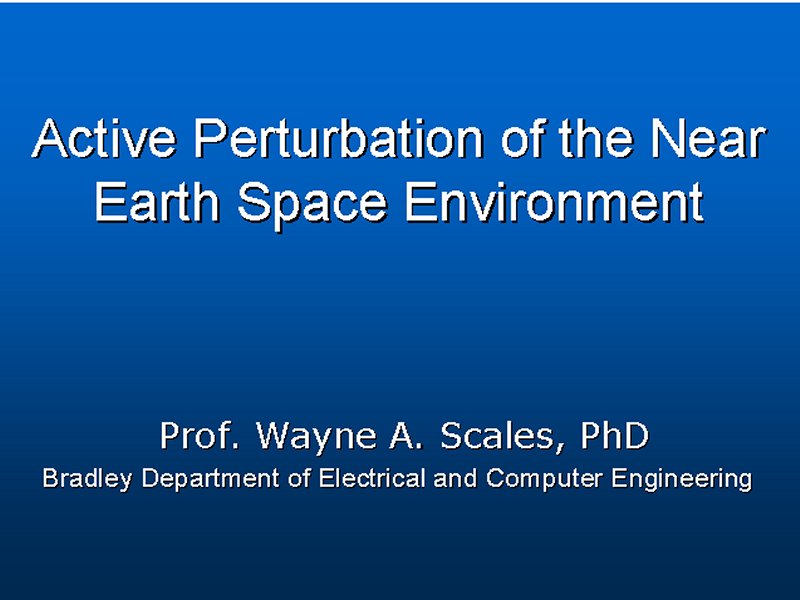 Active Perturbation of the Near Earth Space Environment

Prof. Wayne A. Scales, PhD
Bradley Department of Electrical and Computer Engineering